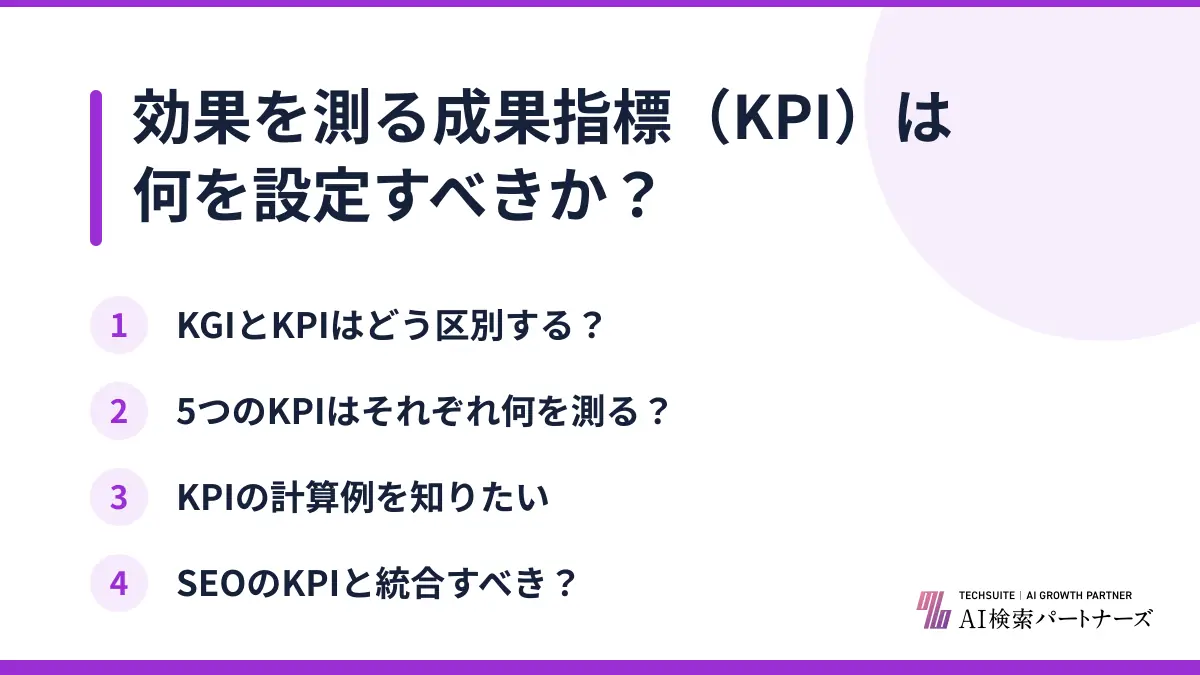 効果を測る成果指標（KPI）は何を設定すべきか？

1 KGIとKPIはどう区別する？

2 5つのKPIはそれぞれ何を測る？

3 KPIの計算例を知りたい

4 SEOのKPIと統合すべき？

TECHSUITE | AI GROWTH PARTNER
AI検索パートナーズ